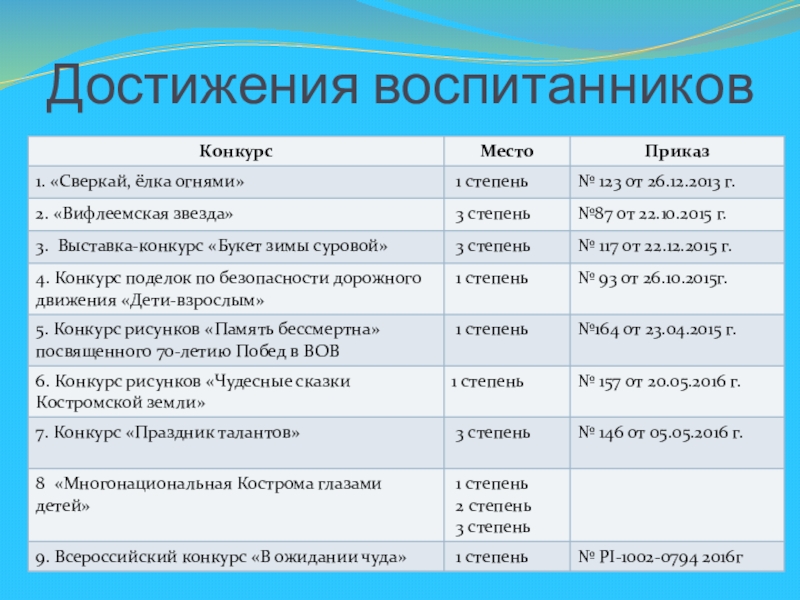 Достижения воспитанников

| Конкурс | Место | Приказ |
|---|---|---|
| 1. «Сверкай, ёлка огнями» | 1 степень | № 123 от 26.12.2013 г. |
| 2. «Вифлеемская звезда» | 3 степень | №87 от 22.10.2015 г. |
| 3. Выставка-конкурс «Букет зимы суровой» | 3 степень | № 117 от 22.12.2015 г. |
| 4. Конкурс поделок по безопасности дорожного движения «Дети-взрослым» | 1 степень | № 93 от 26.10.2015г. |
| 5. Конкурс рисунков «Память бессмертна» посвященного 70-летию Побед в ВОВ | 1 степень | №164 от 23.04.2015 г. |
| 6. Конкурс рисунков «Чудесные сказки Костромской земли» | 1 степень | № 157 от 20.05.2016 г. |
| 7. Конкурс «Праздник талантов» | 3 степень | № 146 от 05.05.2016 г. |
| 8 «Многонациональная Кострома глазами детей» | 1 степень 2 степень 3 степень | |
| 9. Всероссийский конкурс «В ожидании чуда» | 1 степень | № PI-1002-0794 2016г |